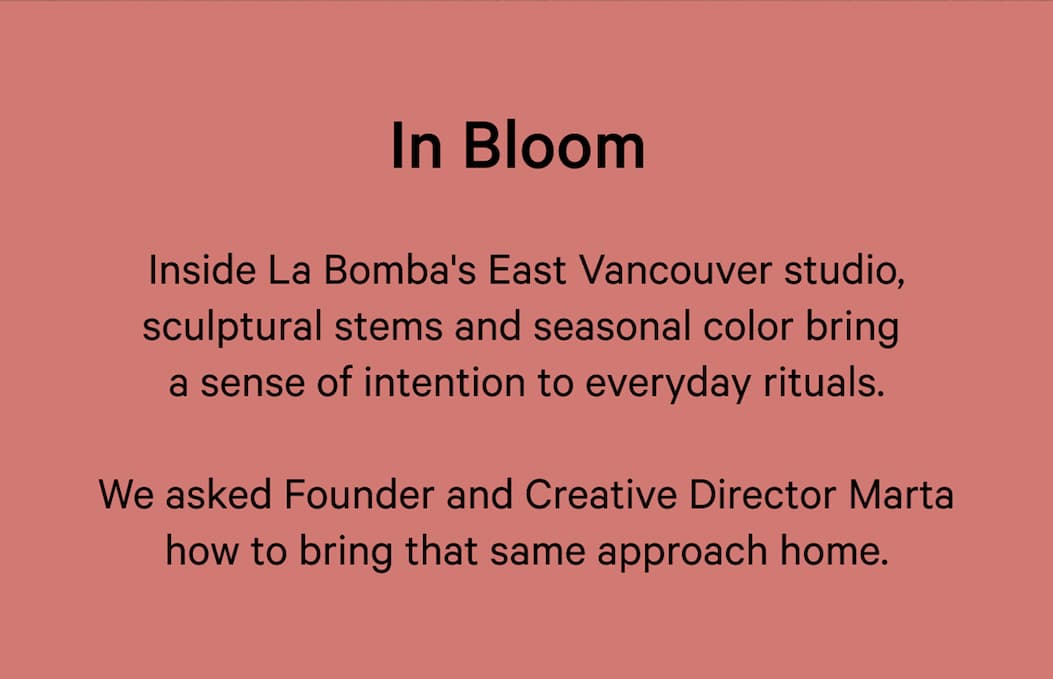 In Bloom

Inside La Bomba's East Vancouver studio, sculptural stems and seasonal color bring a sense of intention to everyday rituals.

We asked Founder and Creative Director Marta how to bring that same approach home.